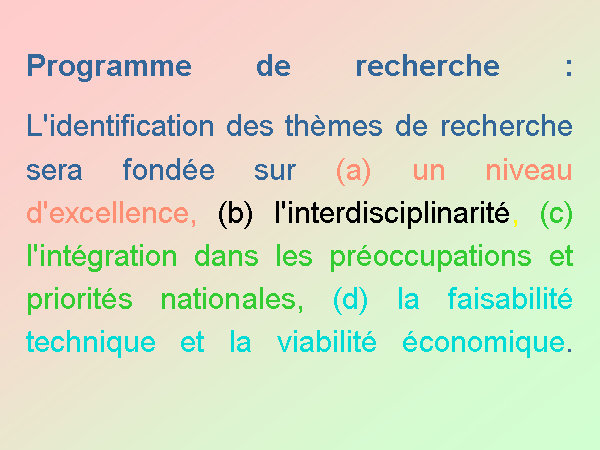 Programme de recherche :

L'identification des thèmes de recherche sera fondée sur (a) un niveau d'excellence, (b) l'interdisciplinarité, (c) l'intégration dans les préoccupations et priorités nationales, (d) la faisabilité technique et la viabilité économique.